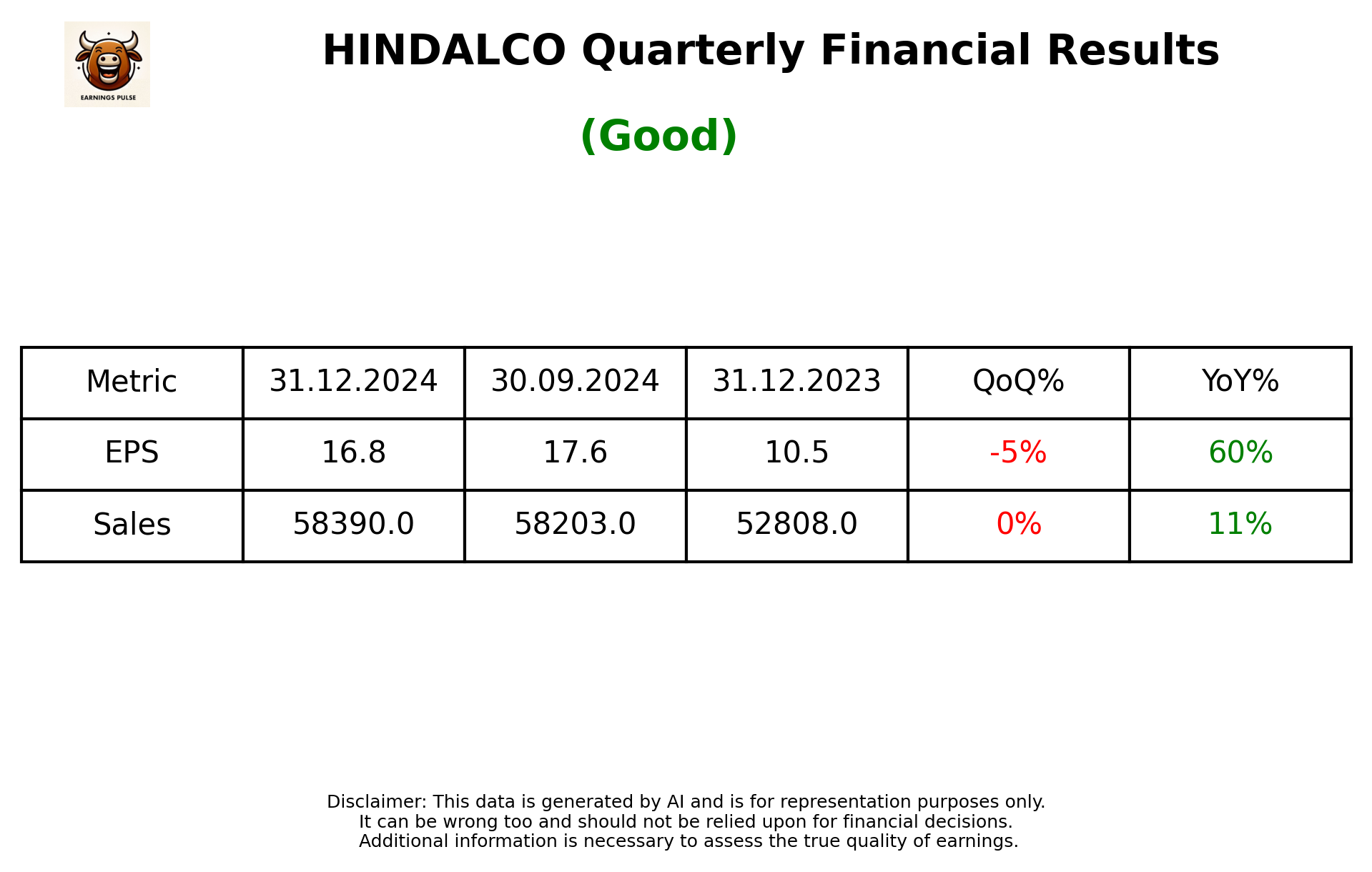 EARNINGS PULSE

HINDALCO Quarterly Financial Results

(Good)

| Metric | 31.12.2024 | 30.09.2024 | 31.12.2023 | QoQ% | YoY% |
|---|---|---|---|---|---|
| EPS | 16.8 | 17.6 | 10.5 | -5% | 60% |
| Sales | 58390.0 | 58203.0 | 52808.0 | 0% | 11% |

Disclaimer: This data is generated by AI and is for representation purposes only.
It can be wrong too and should not be relied upon for financial decisions.
Additional information is necessary to assess the true quality of earnings.